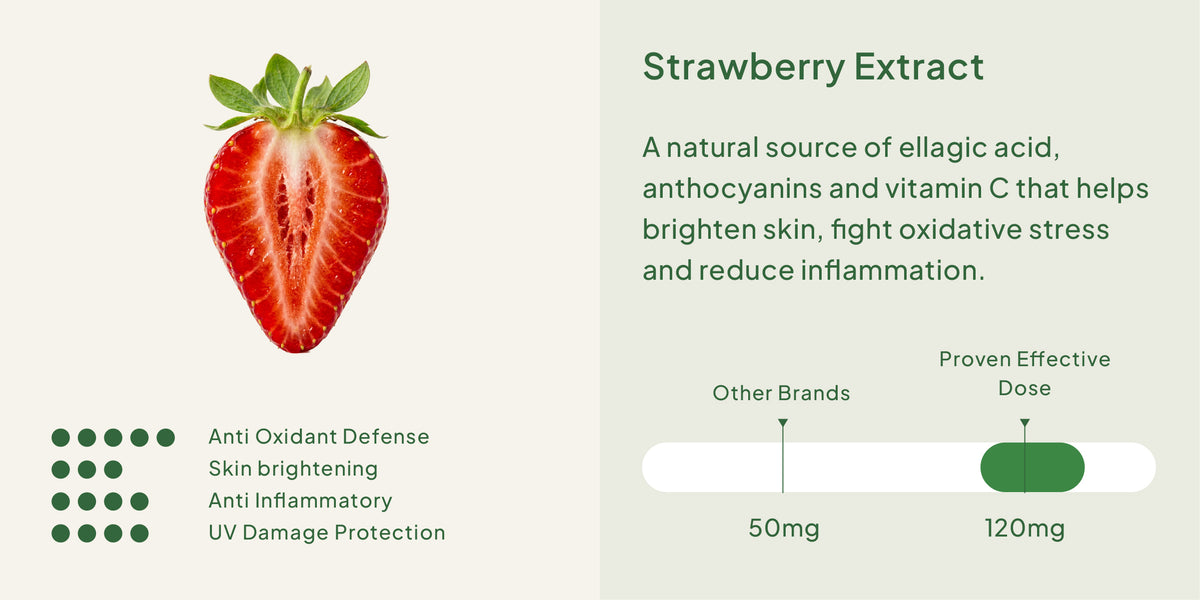 Anti Oxidant Defense
Skin brightening
Anti Inflammatory
UV Damage Protection

Strawberry Extract

A natural source of ellagic acid, anthocyanins and vitamin C that helps brighten skin, fight oxidative stress and reduce inflammation.

Other Brands

Proven Effective Dose

50mg

120mg